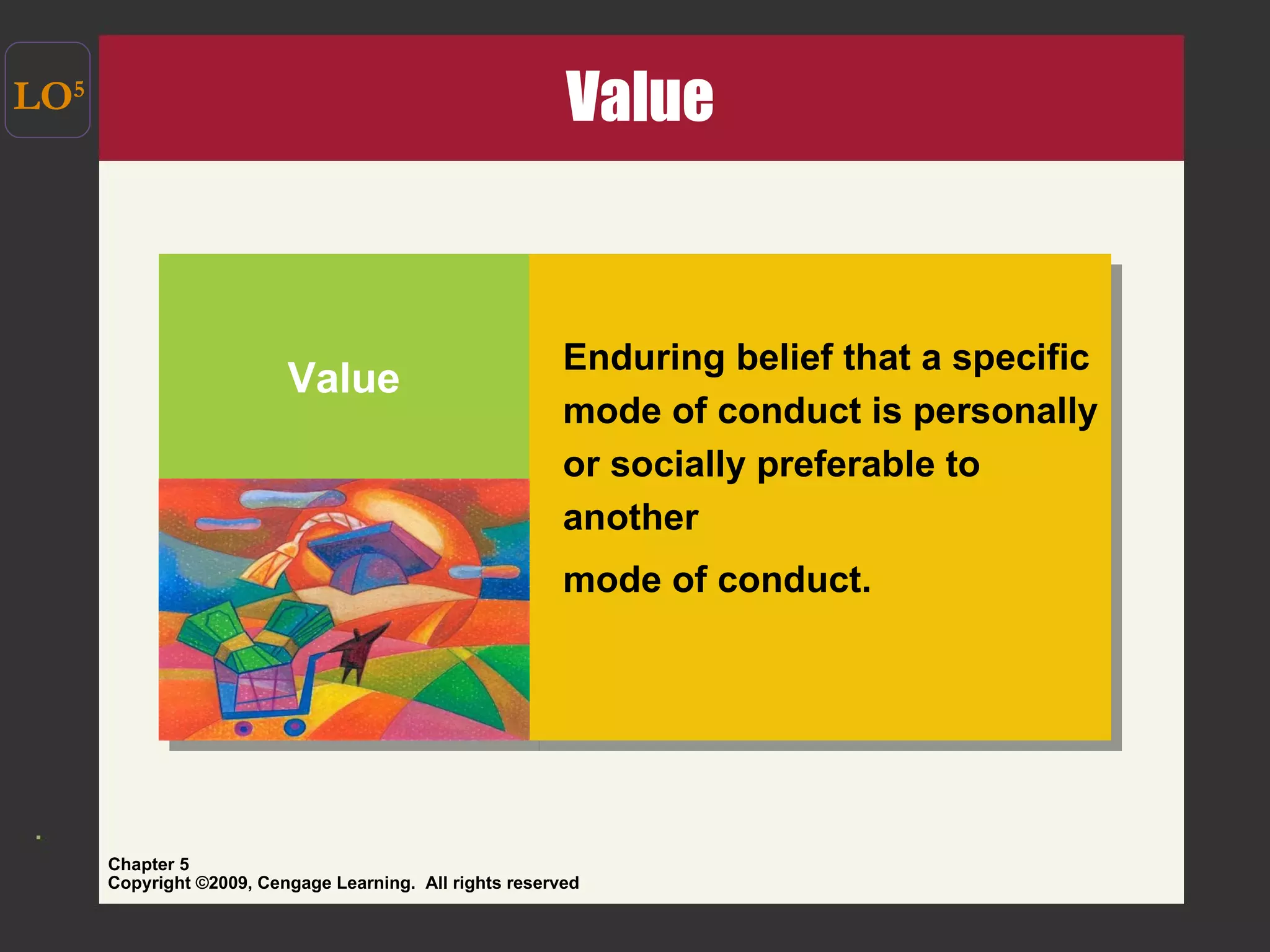 LO$^5$

Value

Value

Enduring belief that a specific mode of conduct is personally or socially preferable to another

mode of conduct.

Chapter 5
Copyright ©2009, Cengage Learning. All rights reserved